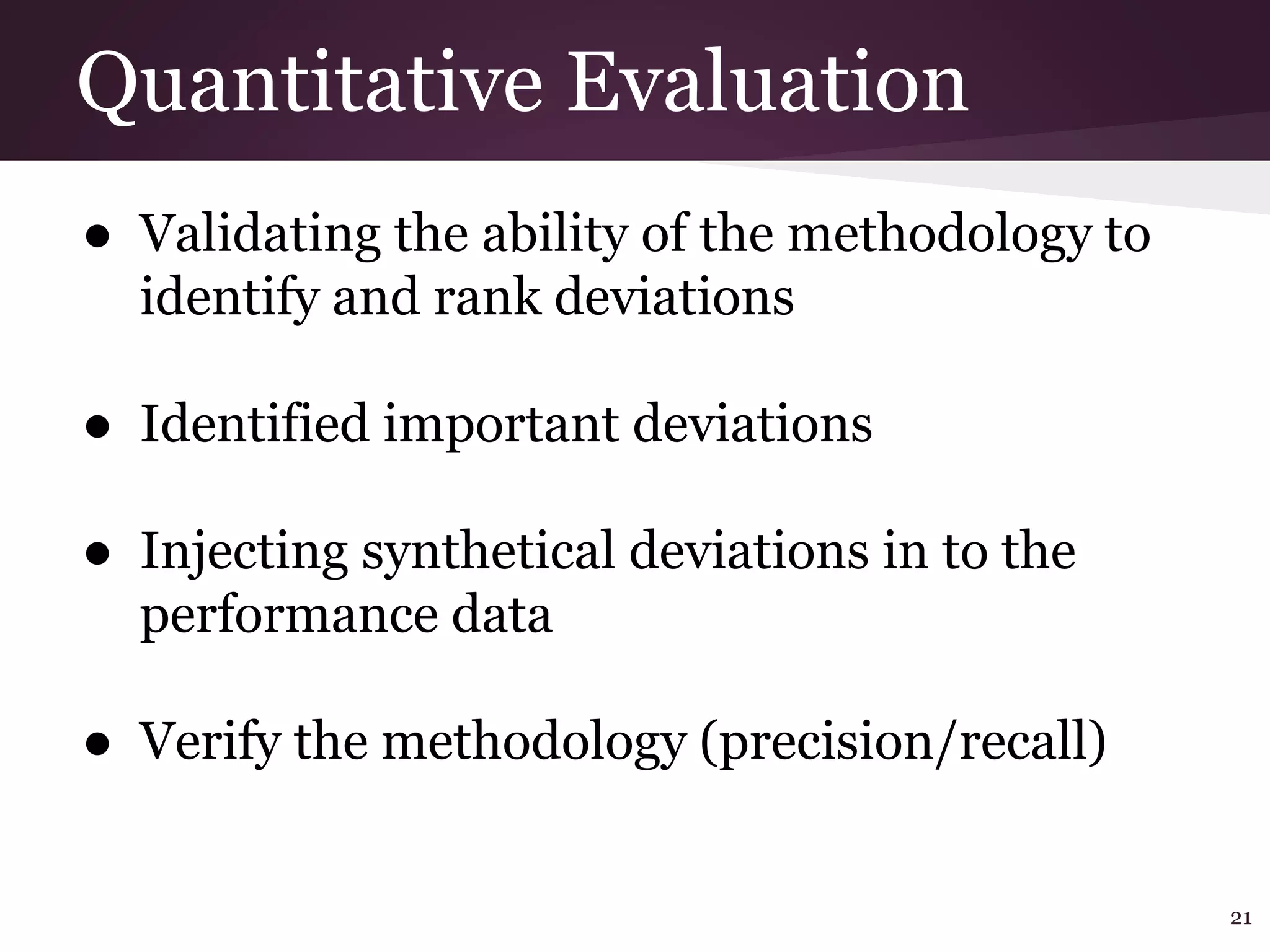 Quantitative Evaluation

● Validating the ability of the methodology to identify and rank deviations

● Identified important deviations

● Injecting synthetical deviations in to the performance data

● Verify the methodology (precision/recall)

21